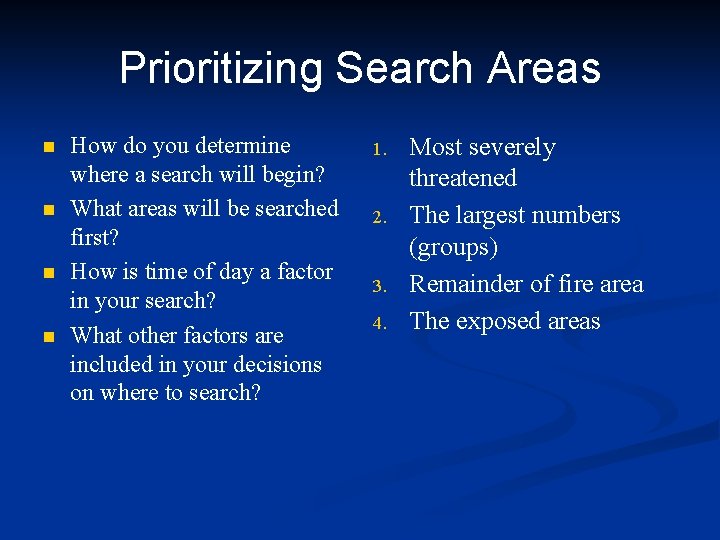 Prioritizing Search Areas

- How do you determine where a search will begin?
- What areas will be searched first?
- How is time of day a factor in your search?
- What other factors are included in your decisions on where to search?

1. Most severely threatened
2. The largest numbers (groups)
3. Remainder of fire area
4. The exposed areas